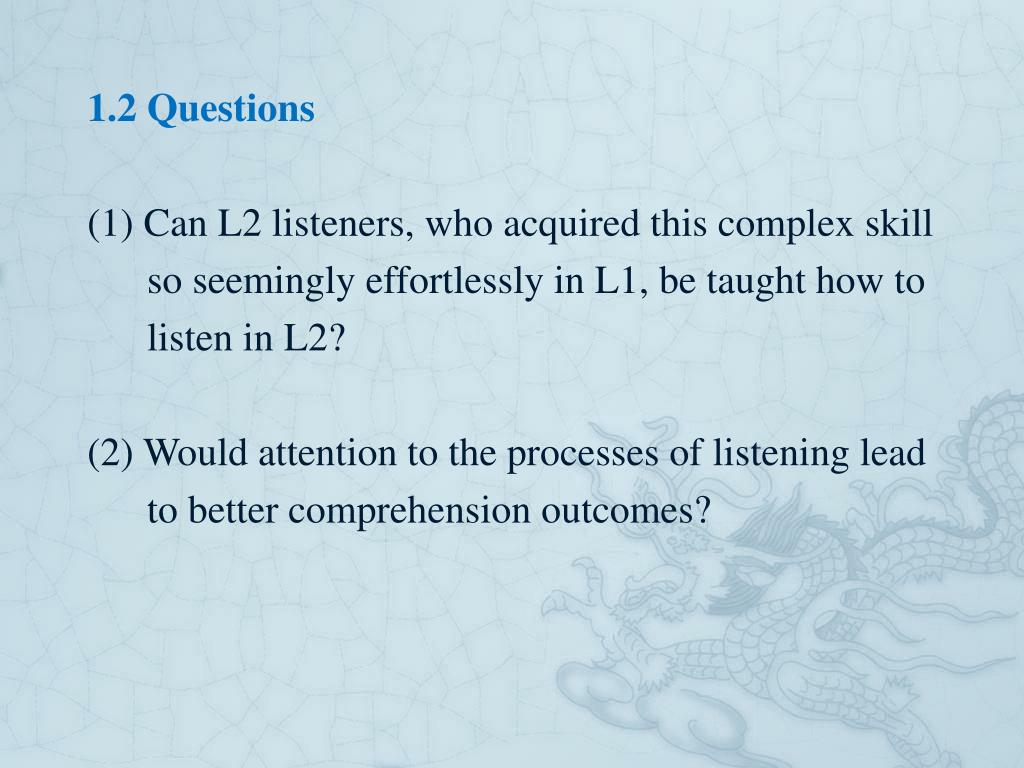 1.2 Questions

(1) Can L2 listeners, who acquired this complex skill so seemingly effortlessly in L1, be taught how to listen in L2?

(2) Would attention to the processes of listening lead to better comprehension outcomes?